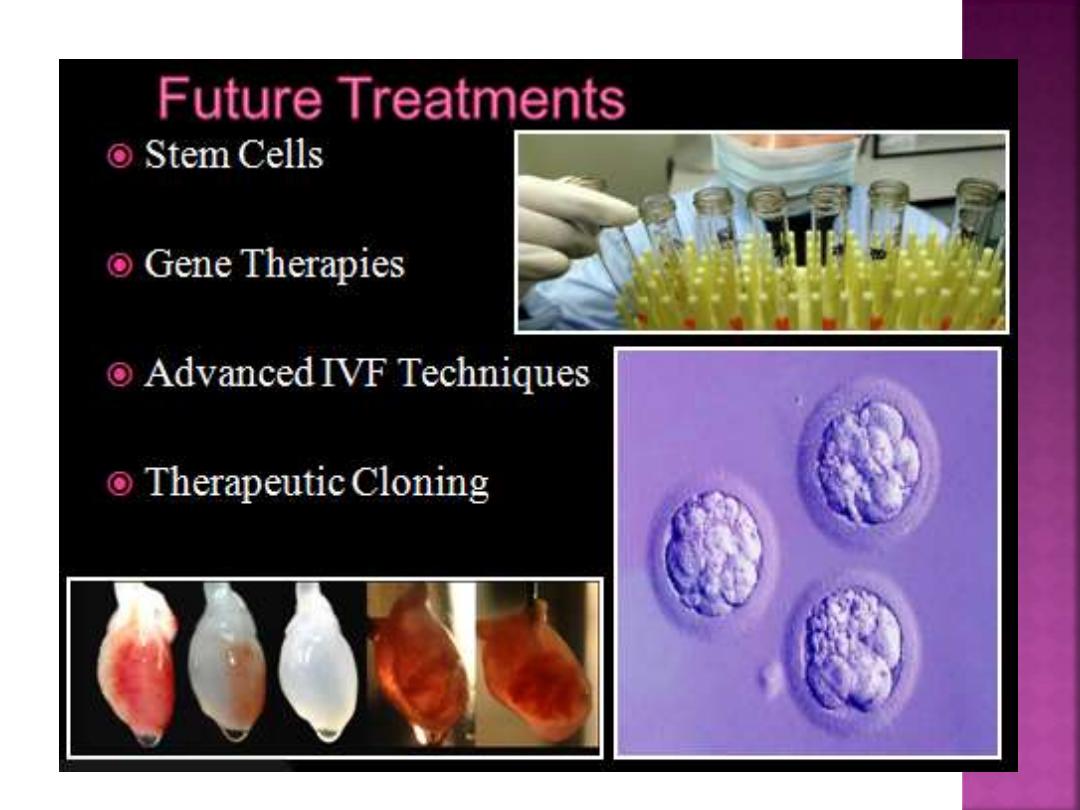 Future Treatments

Stem Cells

Gene Therapies

Advanced IVF Techniques

Therapeutic Cloning